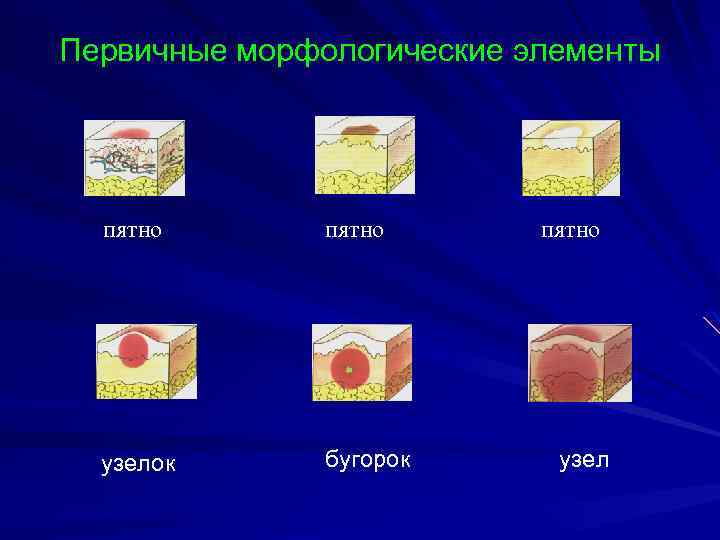 Первичные морфологические элементы

пятно

пятно

пятно

узелок

бугорок

узел